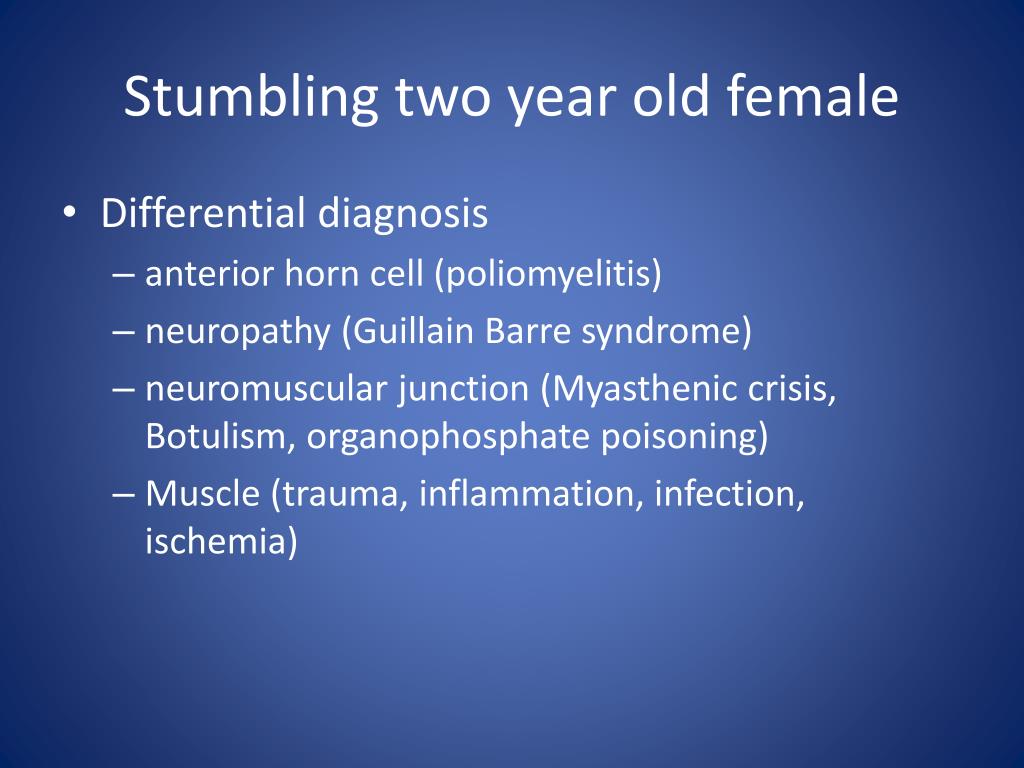 Stumbling two year old female

• Differential diagnosis
– anterior horn cell (poliomyelitis)
– neuropathy (Guillain Barre syndrome)
– neuromuscular junction (Myasthenic crisis, Botulism, organophosphate poisoning)
– Muscle (trauma, inflammation, infection, ischemia)